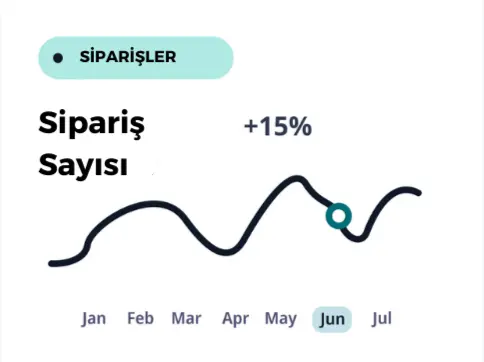 SİPARİŞLER

Sipariş Sayısı

+15%

Jan Feb Mar Apr May Jun Jul